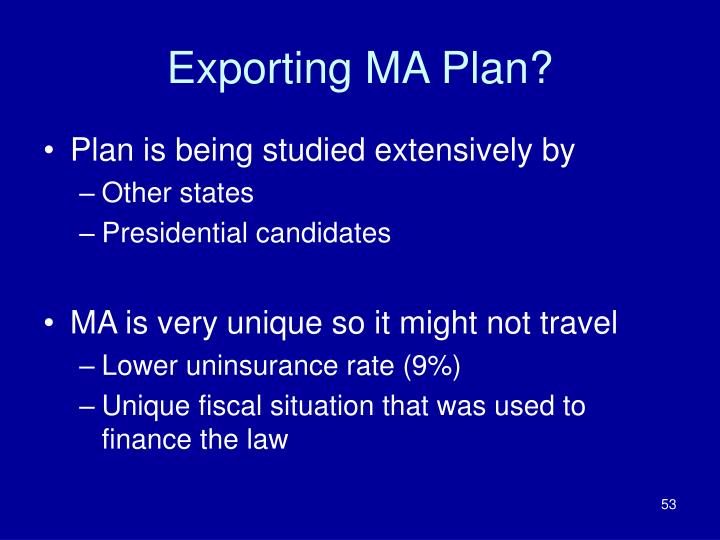 Exporting MA Plan?

• Plan is being studied extensively by
– Other states
– Presidential candidates

• MA is very unique so it might not travel
– Lower uninsurance rate (9%)
– Unique fiscal situation that was used to finance the law

53